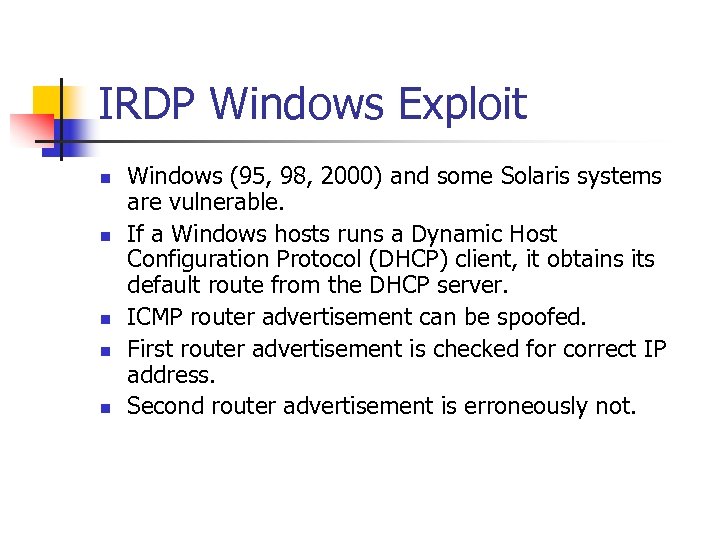 IRDP Windows Exploit

- Windows (95, 98, 2000) and some Solaris systems are vulnerable.
- If a Windows hosts runs a Dynamic Host Configuration Protocol (DHCP) client, it obtains its default route from the DHCP server.
- ICMP router advertisement can be spoofed.
- First router advertisement is checked for correct IP address.
- Second router advertisement is erroneously not.